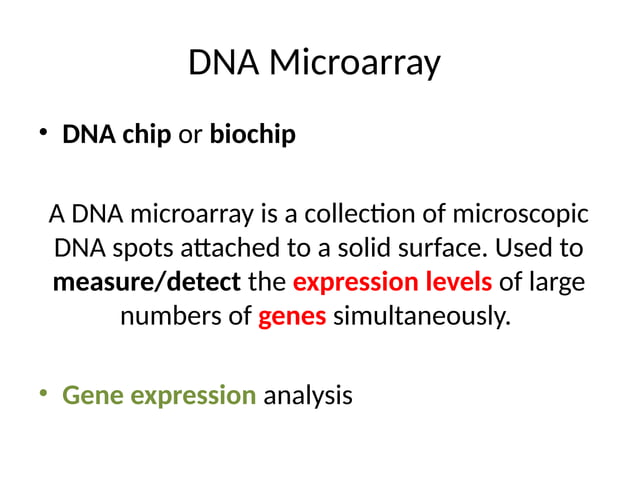 DNA Microarray

• DNA chip or biochip

A DNA microarray is a collection of microscopic DNA spots attached to a solid surface. Used to measure/detect the expression levels of large numbers of genes simultaneously.

• Gene expression analysis